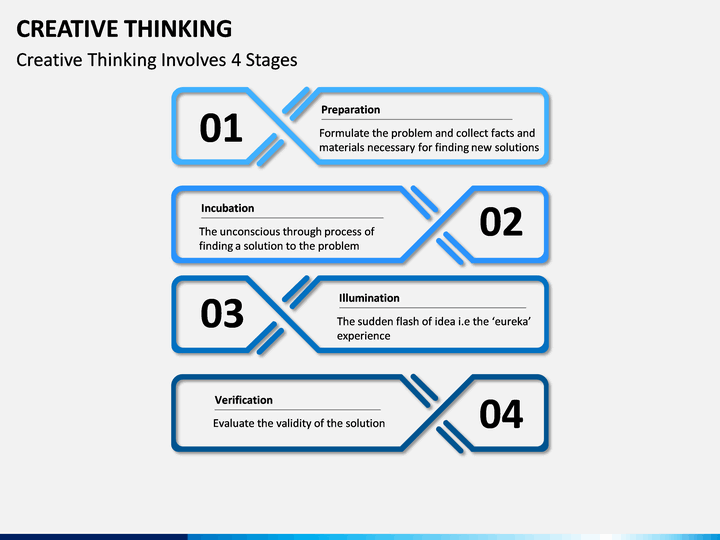 CREATIVE THINKING

Creative Thinking Involves 4 Stages

01

Preparation

Formulate the problem and collect facts and materials necessary for finding new solutions

Incubation

The unconscious through process of finding a solution to the problem

02

03

Illumination

The sudden flash of idea i.e the 'eureka' experience

Verification

Evaluate the validity of the solution

04